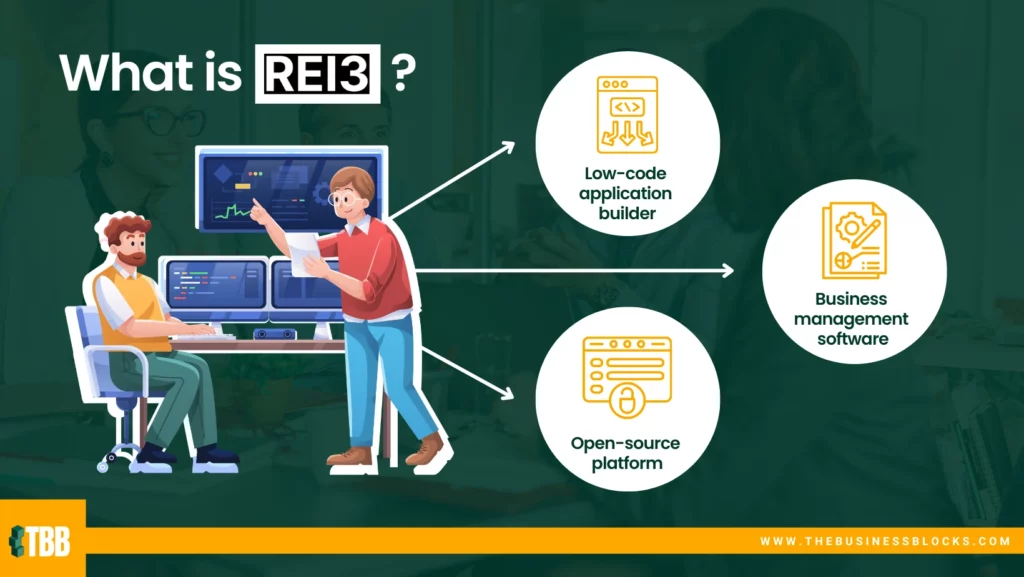 What is REI3 ?

Low-code application builder

Business management software

Open-source platform

TBB

WWW.THEBUSINESSBLOCKS.COM